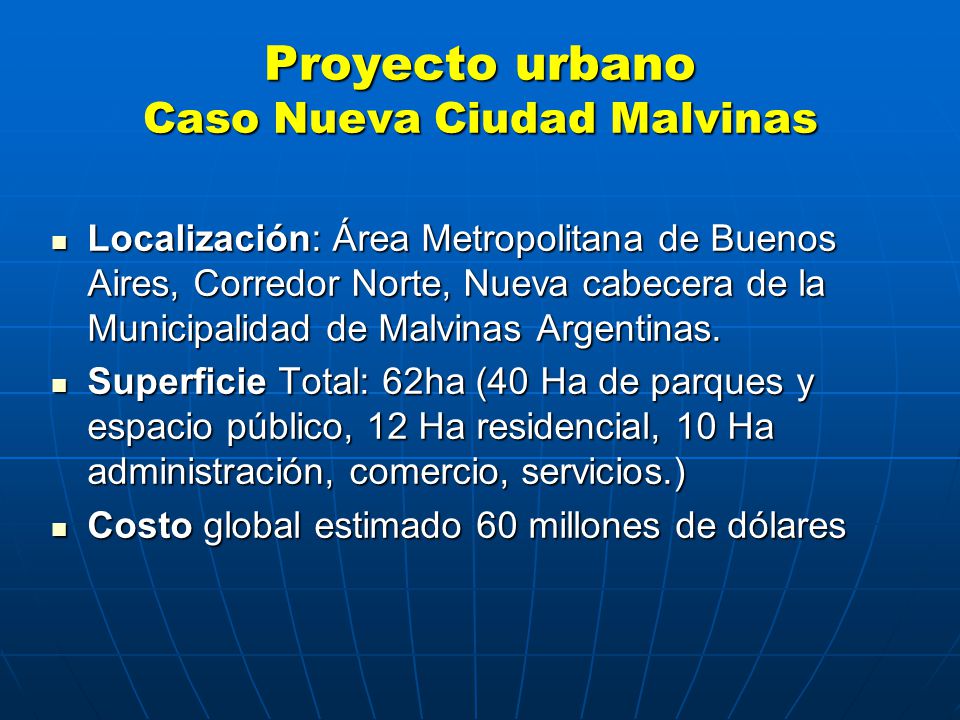 Proyecto urbano
Caso Nueva Ciudad Malvinas

- Localización: Área Metropolitana de Buenos Aires, Corredor Norte, Nueva cabecera de la Municipalidad de Malvinas Argentinas.
- Superficie Total: 62ha (40 Ha de parques y espacio público, 12 Ha residencial, 10 Ha administración, comercio, servicios.)
- Costo global estimado 60 millones de dólares